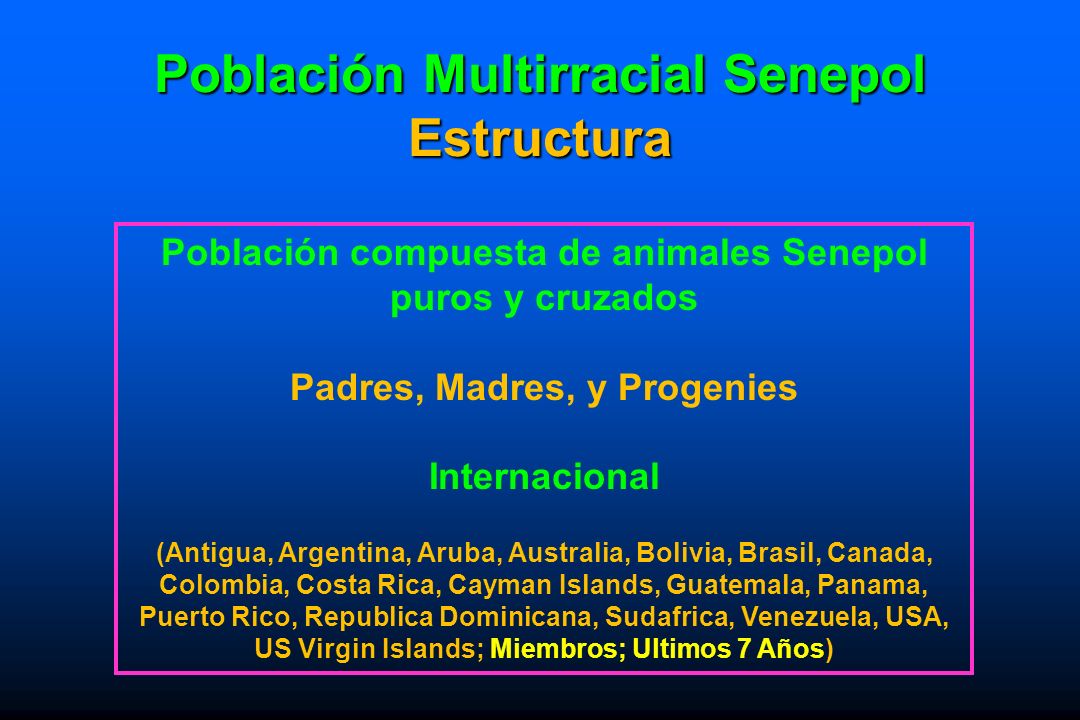 Población Multirracial Senepol
Estructura

Población compuesta de animales Senepol puros y cruzados

Padres, Madres, y Progenies

Internacional

(Antigua, Argentina, Aruba, Australia, Bolivia, Brasil, Canada, Colombia, Costa Rica, Cayman Islands, Guatemala, Panama, Puerto Rico, Republica Dominicana, Sudafrica, Venezuela, USA, US Virgin Islands; Miembros; Ultimos 7 Años)